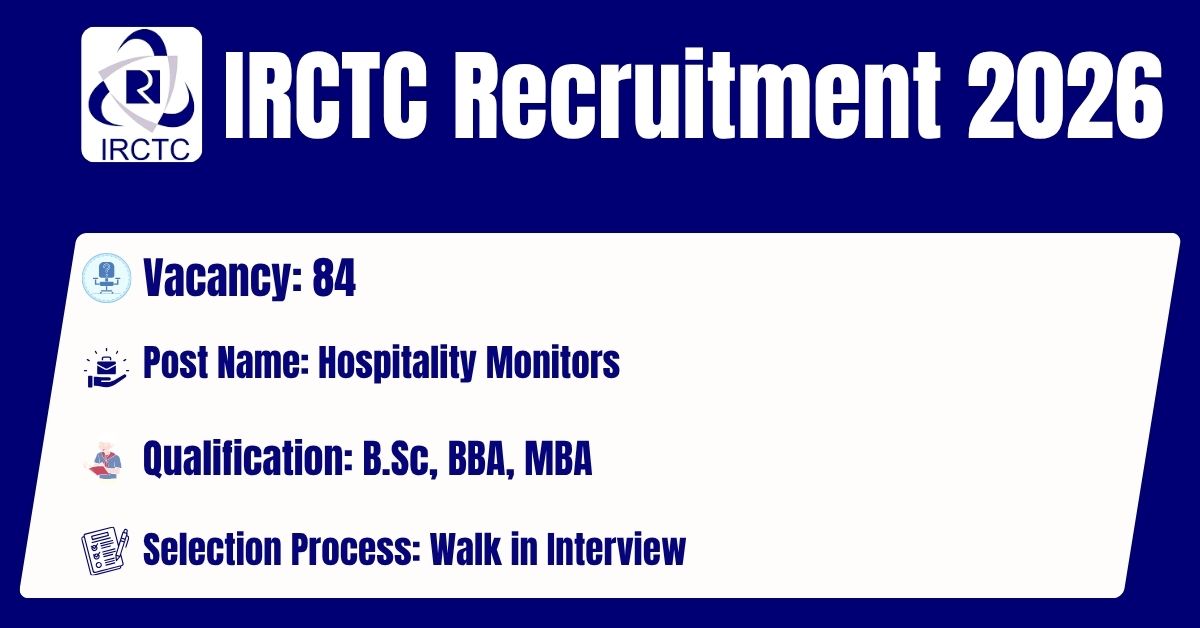 IRCTC

IRCTC Recruitment 2026

Vacancy: 84

Post Name: Hospitality Monitors

Qualification: B.Sc, BBA, MBA

Selection Process: Walk in Interview